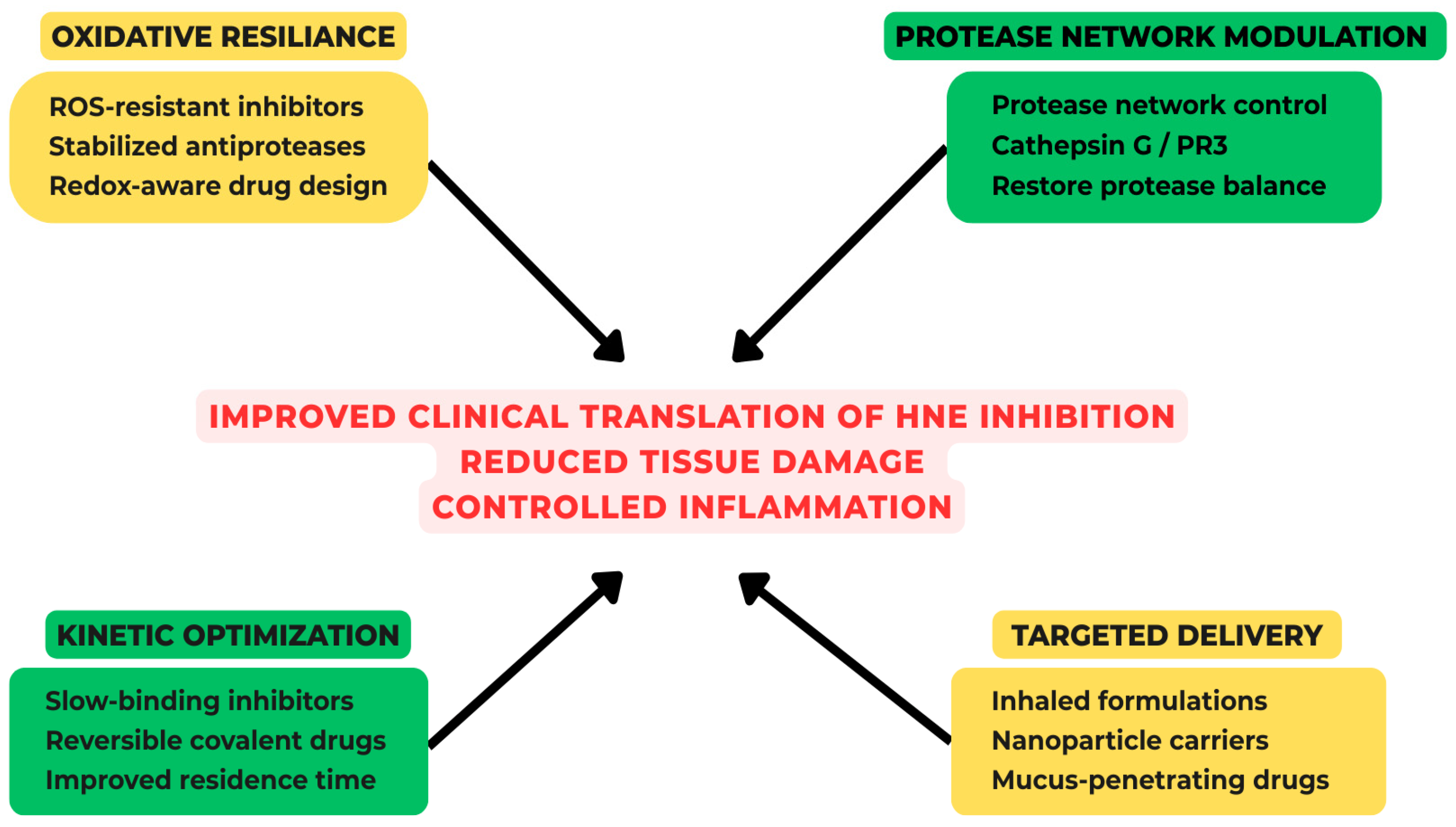 OXIDATIVE RESILIANCE

ROS-resistant inhibitors
Stabilized antiproteases
Redox-aware drug design

PROTEASE NETWORK MODULATION

Protease network control
Cathepsin G / PR3
Restore protease balance

IMPROVED CLINICAL TRANSLATION OF HNE INHIBITION
REDUCED TISSUE DAMAGE
CONTROLLED INFLAMMATION

KINETIC OPTIMIZATION

Slow-binding inhibitors
Reversible covalent drugs
Improved residence time

TARGETED DELIVERY

Inhaled formulations
Nanoparticle carriers
Mucus-penetrating drugs